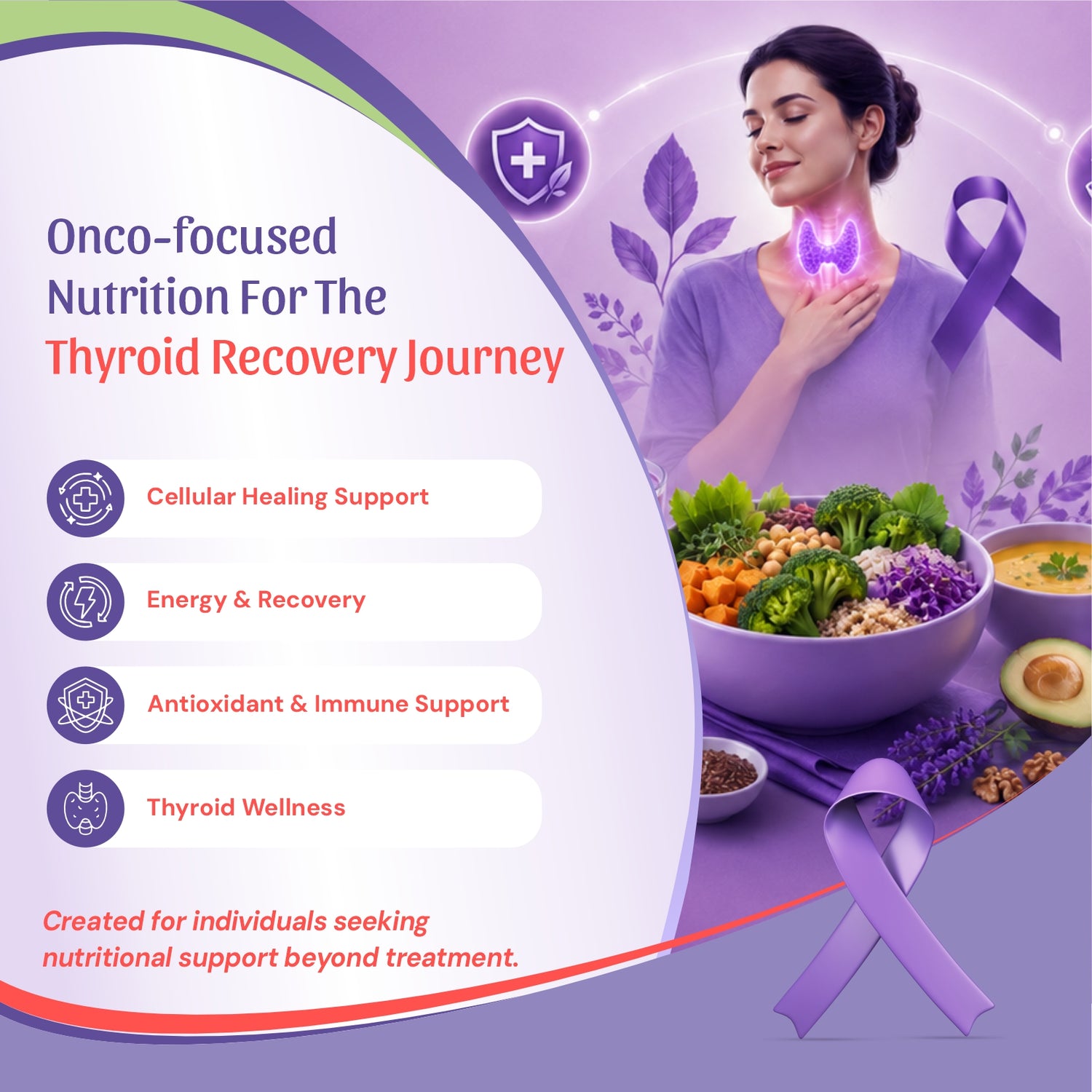 Onco-focused Nutrition For The Thyroid Recovery Journey

Cellular Healing Support

Energy & Recovery

Antioxidant & Immune Support

Thyroid Wellness

Created for individuals seeking nutritional support beyond treatment.